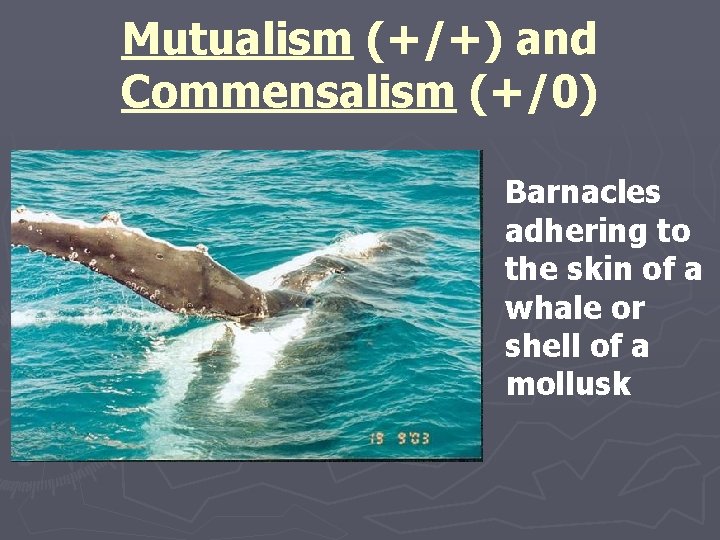 Mutualism (+/+) and Commensalism (+/0)

19 9'03

Barnacles adhering to the skin of a whale or shell of a mollusk